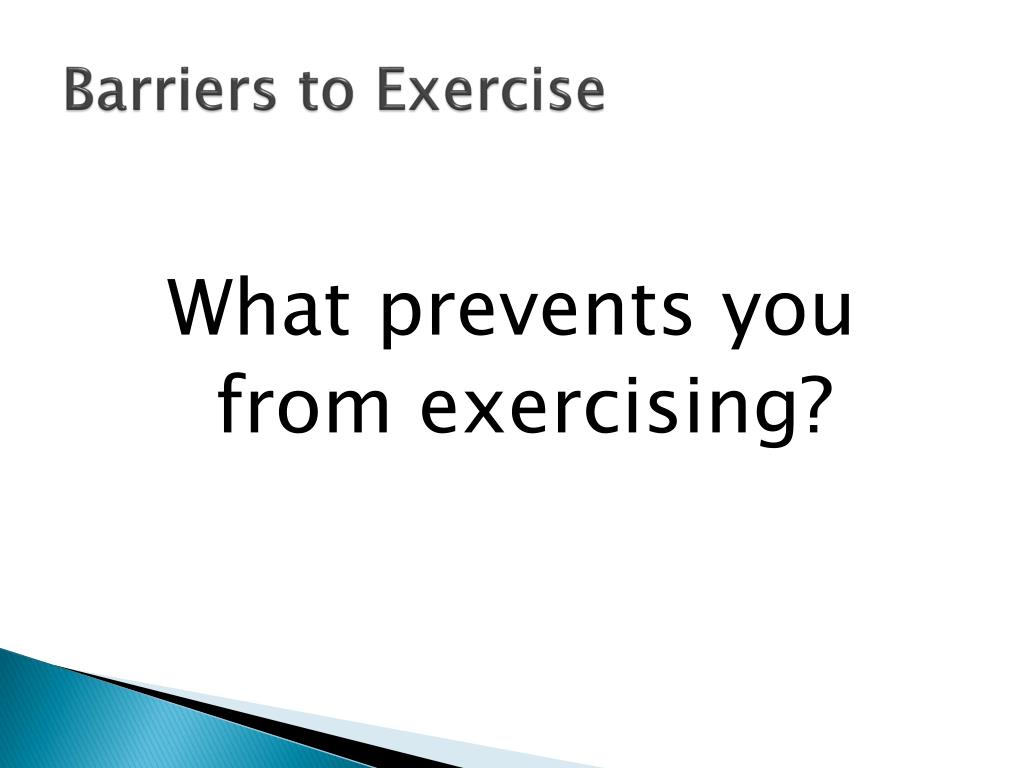 Barriers to Exercise

What prevents you from exercising?